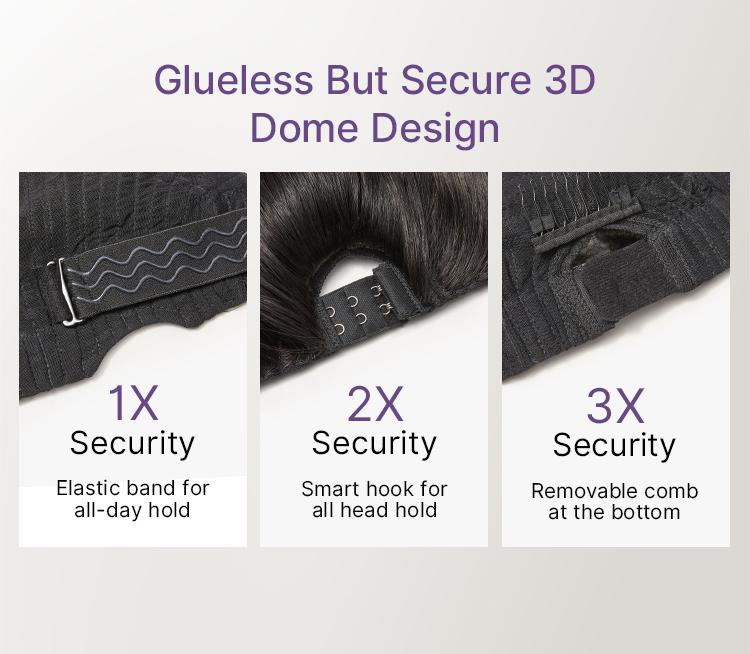 Glueless But Secure 3D Dome Design

1X
Security
Elastic band for all-day hold

2X
Security
Smart hook for all head hold

3X
Security
Removable comb at the bottom